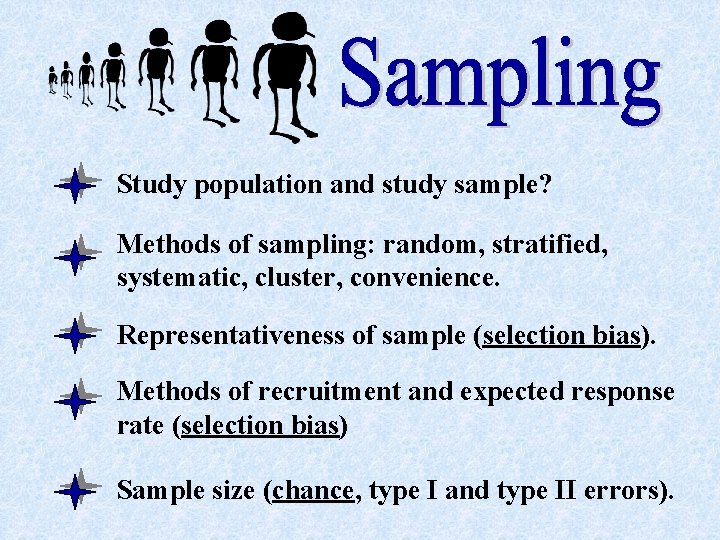 Sampling

Study population and study sample?

Methods of sampling: random, stratified, systematic, cluster, convenience.

Representativeness of sample (selection bias).

Methods of recruitment and expected response rate (selection bias)

Sample size (chance, type I and type II errors).